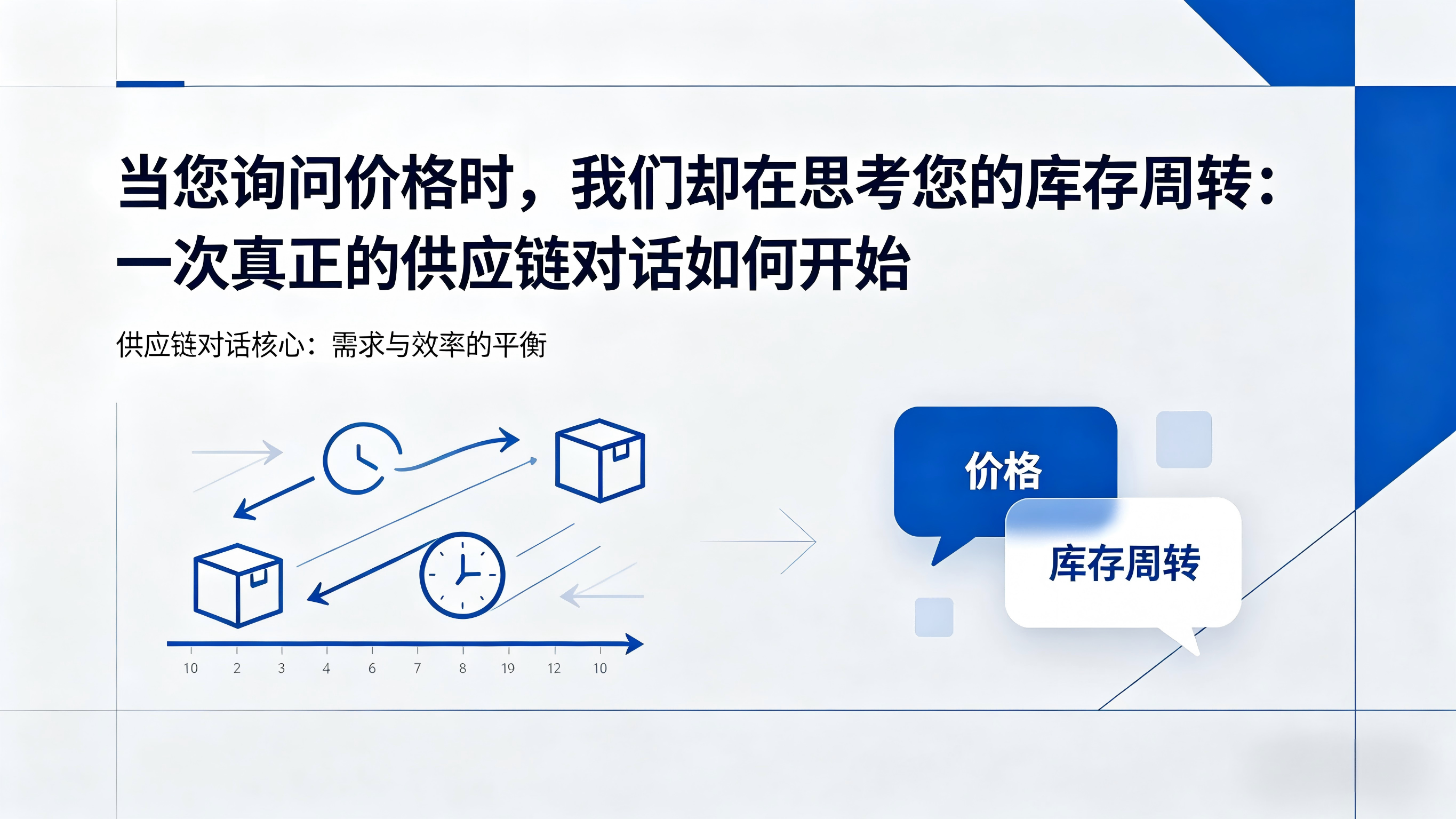 当您询问价格时，我们却在思考您的库存周转：一次真正的供应链对话如何开始

供应链对话核心：需求与效率的平衡

10 2 3 4 6 7 8 19 12 10

价格

库存周转